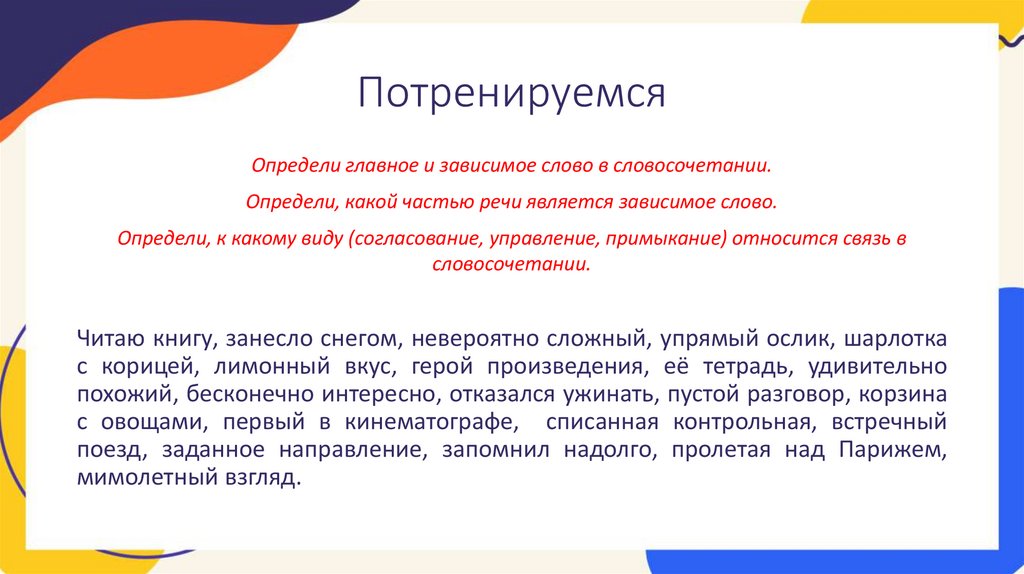 Потренируемся

Определи главное и зависимое слово в словосочетании.

Определи, какой частью речи является зависимое слово.

Определи, к какому виду (согласование, управление, примыкание) относится связь в словосочетании.

Читаю книгу, занесло снегом, невероятно сложный, упрямый ослик, шарлотка с корицей, лимонный вкус, герой произведения, её тетрадь, удивительно похожий, бесконечно интересно, отказался ужинать, пустой разговор, корзина с овощами, первый в кинематографе, списанная контрольная, встречный поезд, заданное направление, запомнил надолго, пролетая над Парижем, мимолетный взгляд.